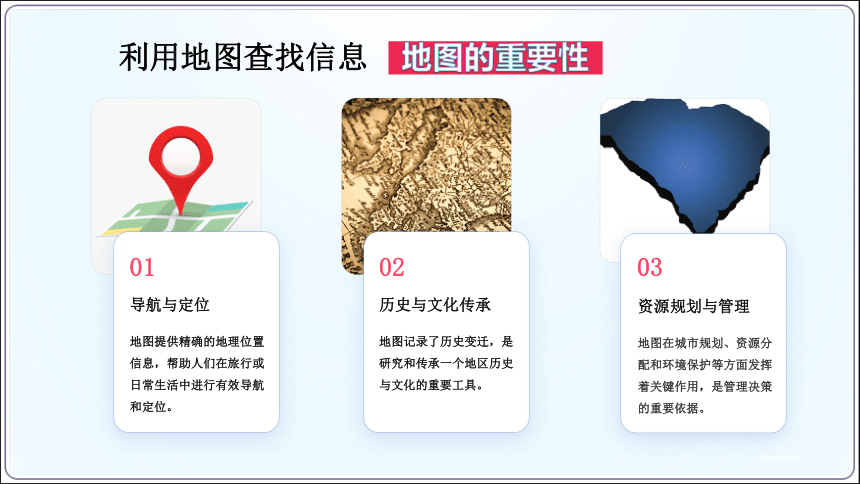 利用地图查找信息 地图的重要性

01

导航与定位

地图提供精确的地理位置信息，帮助人们在旅行或日常生活中进行有效导航和定位。

02

历史与文化传承

地图记录了历史变迁，是研究和传承一个地区历史与文化的重要工具。

03

资源规划与管理

地图在城市规划、资源分配和环境保护等方面发挥着关键作用，是管理决策的重要依据。